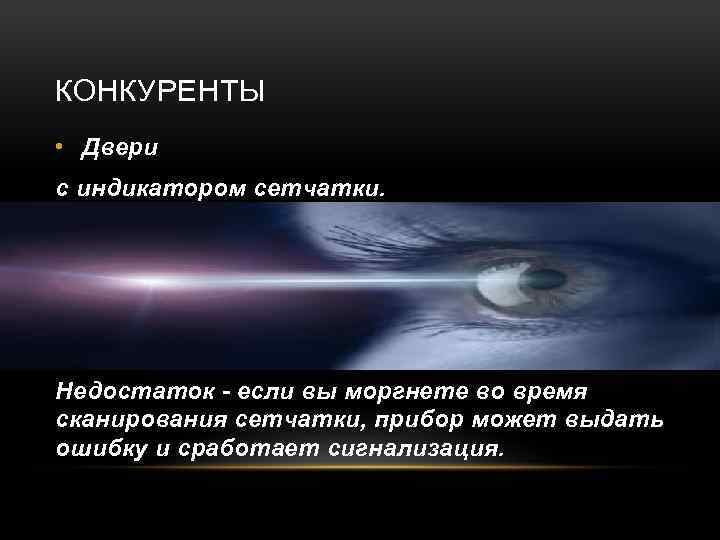 КОНКУРЕНТЫ

• Двери

с индикатором сетчатки.

Недостаток - если вы моргнете во время сканирования сетчатки, прибор может выдать ошибку и сработает сигнализация.